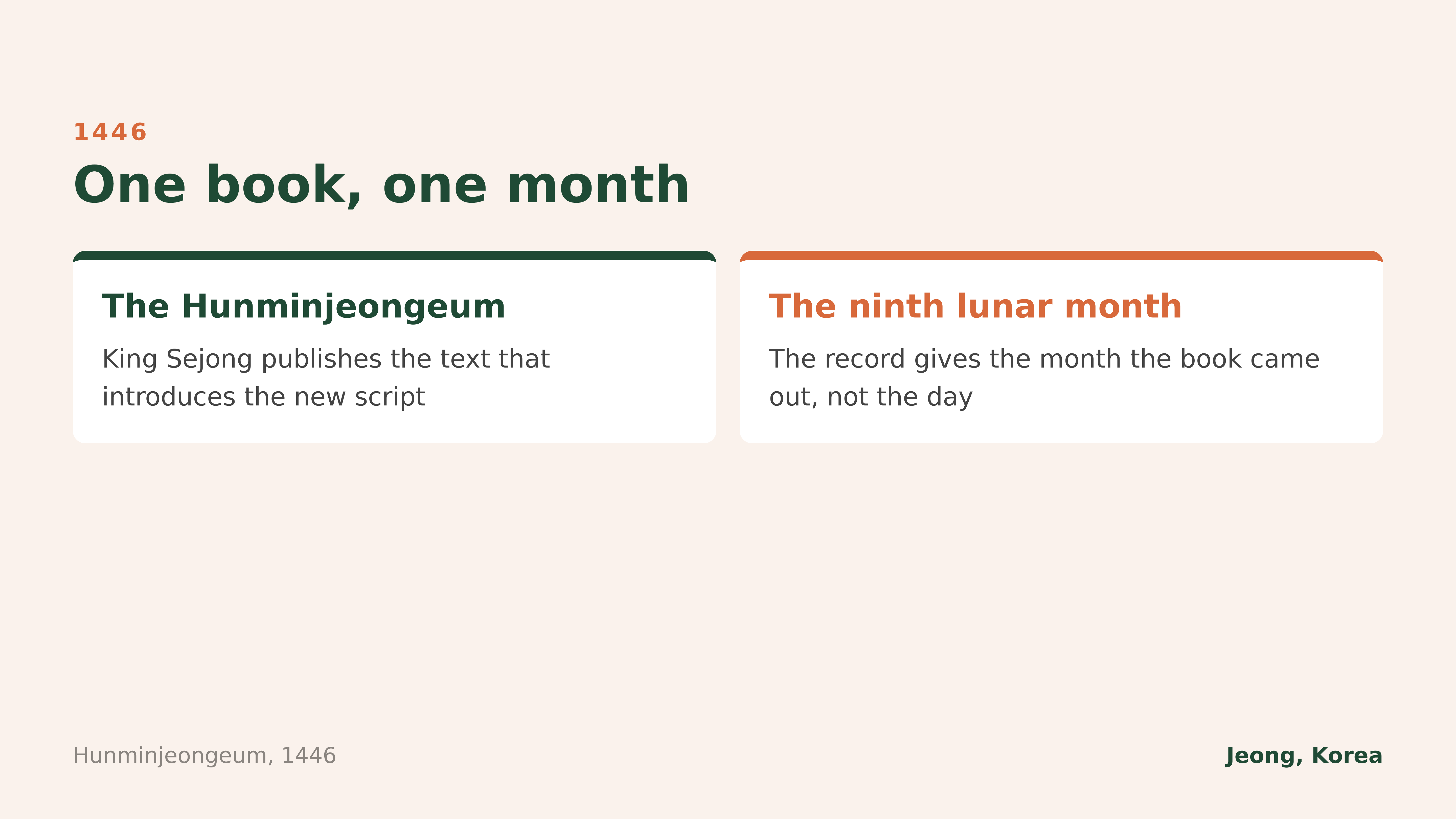 1446

One book, one month

The Hunminjeongeum

King Sejong publishes the text that introduces the new script

The ninth lunar month

The record gives the month the book came out, not the day

Hunminjeongeum, 1446

Jeong, Korea